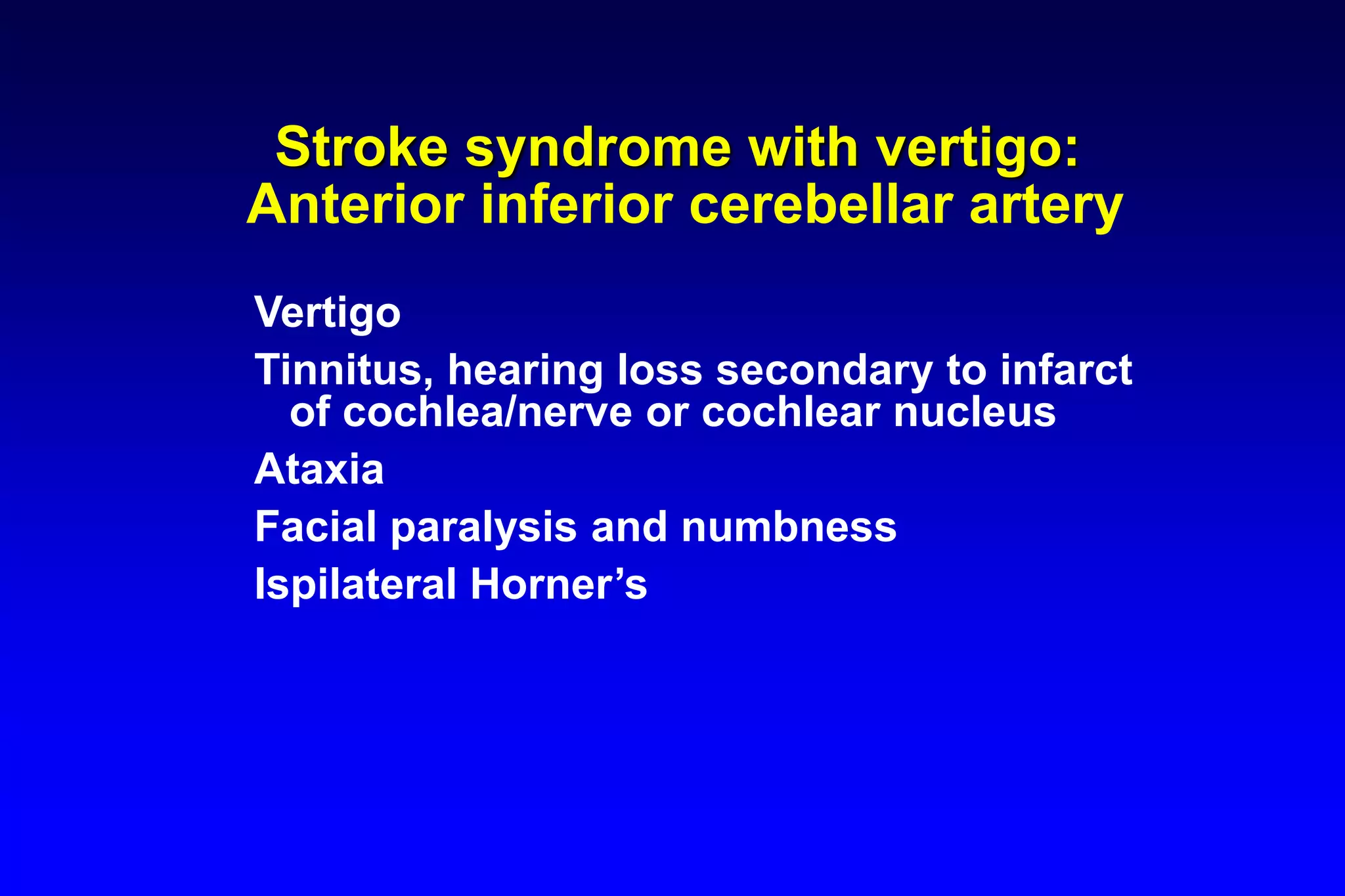 Stroke syndrome with vertigo: Anterior inferior cerebellar artery

Vertigo

Tinnitus, hearing loss secondary to infarct of cochlea/nerve or cochlear nucleus

Ataxia

Facial paralysis and numbness

Ispilateral Horner’s